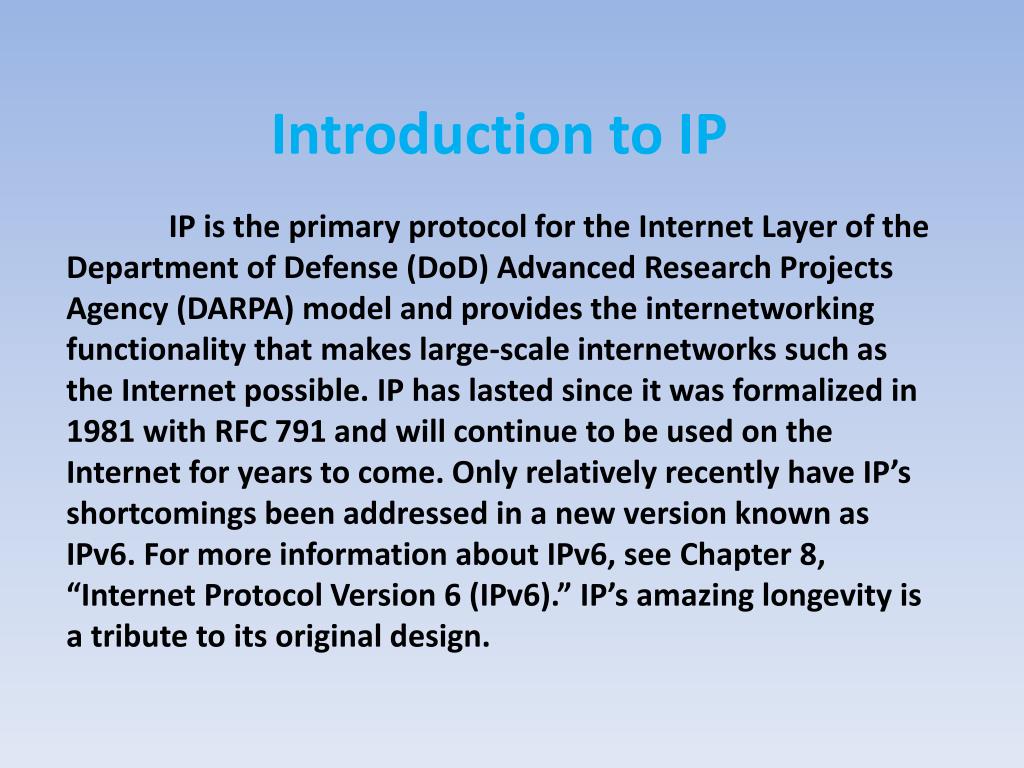 Introduction to IP

IP is the primary protocol for the Internet Layer of the Department of Defense (DoD) Advanced Research Projects Agency (DARPA) model and provides the internetworking functionality that makes large-scale internetworks such as the Internet possible. IP has lasted since it was formalized in 1981 with RFC 791 and will continue to be used on the Internet for years to come. Only relatively recently have IP’s shortcomings been addressed in a new version known as IPv6. For more information about IPv6, see Chapter 8, “Internet Protocol Version 6 (IPv6).” IP’s amazing longevity is a tribute to its original design.